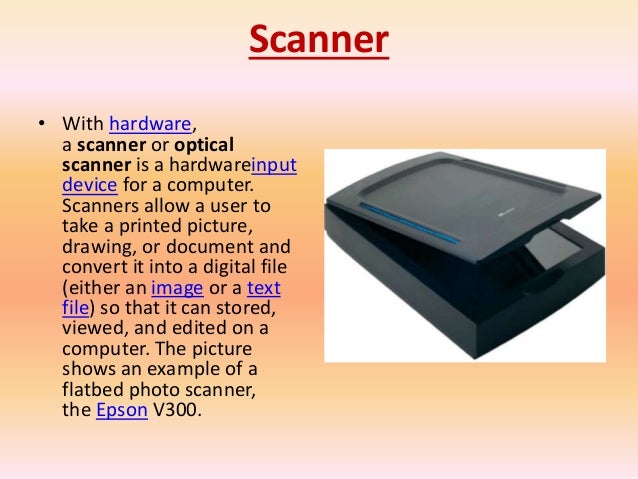 Scanner

• With hardware, a scanner or optical scanner is a hardwareinput device for a computer. Scanners allow a user to take a printed picture, drawing, or document and convert it into a digital file (either an image or a text file) so that it can stored, viewed, and edited on a computer. The picture shows an example of a flatbed photo scanner, the Epson V300.